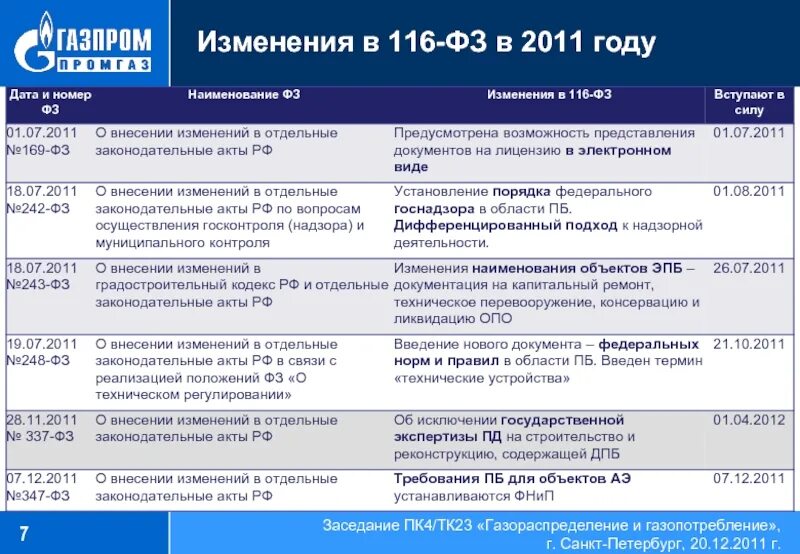 ГАЗПРОМ
ПРОМГАЗ

Изменения в 116-ФЗ в 2011 году

| Дата и номер ФЗ | Наименование ФЗ | Изменения в 116-ФЗ | Вступают в силу |
|---|---|---|---|
| 01.07.2011 №169-ФЗ | О внесении изменений в отдельные законодательные акты РФ | Предусмотрена возможность представления документов на лицензию в электронном виде | 01.07.2011 |
| 18.07.2011 №242-ФЗ | О внесении изменений в отдельные законодательные акты РФ по вопросам осуществления госконтроля (надзора) и муниципального контроля | Установление порядка федерального госнадзора в области ПБ. Дифференцированный подход к надзорной деятельности. | 01.08.2011 |
| 18.07.2011 №243-ФЗ | О внесении изменений в градостроительный кодекс РФ и отдельные законодательные акты РФ | Изменения наименования объектов ЭПБ – документация на капитальный ремонт, техническое перевооружение, консервацию и ликвидацию ОПО | 26.07.2011 |
| 19.07.2011 №248-ФЗ | О внесении изменений в отдельные законодательные акты РФ в связи с реализацией положений ФЗ «О техническом регулировании» | Введение нового документа – федеральных норм и правил в области ПБ. Введен термин «технические устройства» | 21.10.2011 |
| 28.11.2011 № 337-ФЗ | О внесении изменений в отдельные законодательные акты РФ | Об исключении государственной экспертизы ПД на строительство и реконструкцию, содержащей ДПБ | 01.04.2012 |
| 07.12.2011 №347-ФЗ | О внесении изменений в отдельные законодательные акты РФ | Требования ПБ для объектов АЭ устанавливаются ФНиП | 07.12.2011 |

7

Заседание ПК4/ТК23 «Газораспределение и газопотребление», г. Санкт-Петербург, 20.12.2011 г.